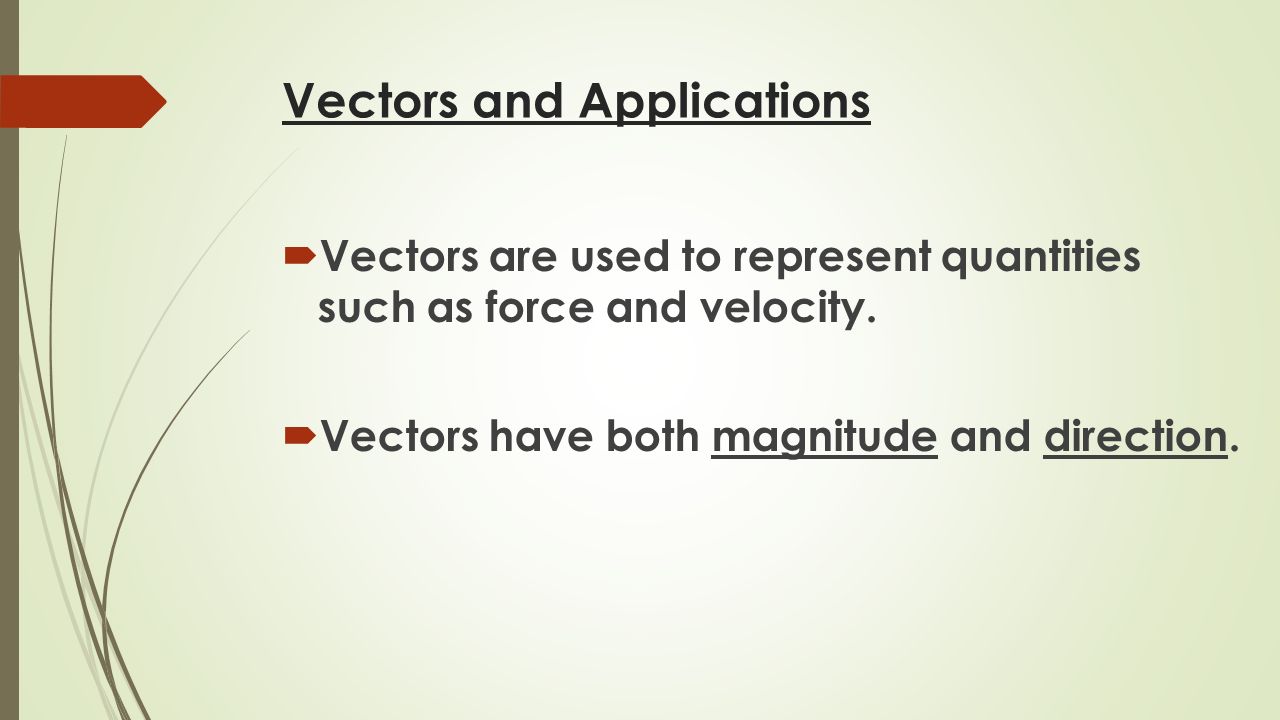 Vectors and Applications

Vectors are used to represent quantities such as force and velocity.

Vectors have both magnitude and direction.